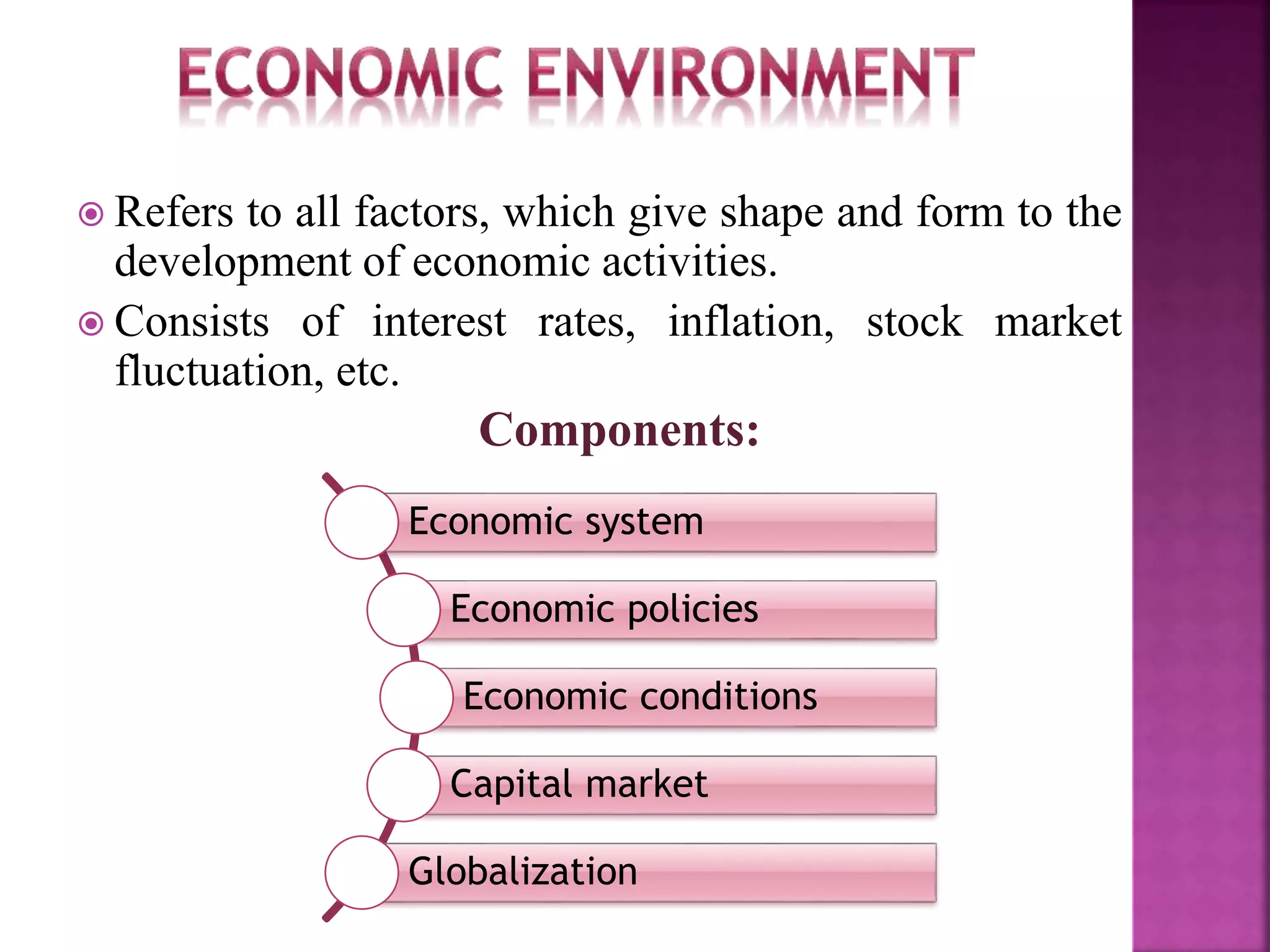 ECONOMIC ENVIRONMENT

Refers to all factors, which give shape and form to the development of economic activities.

Consists of interest rates, inflation, stock market fluctuation, etc.

Components:

Economic system

Economic policies

Economic conditions

Capital market

Globalization